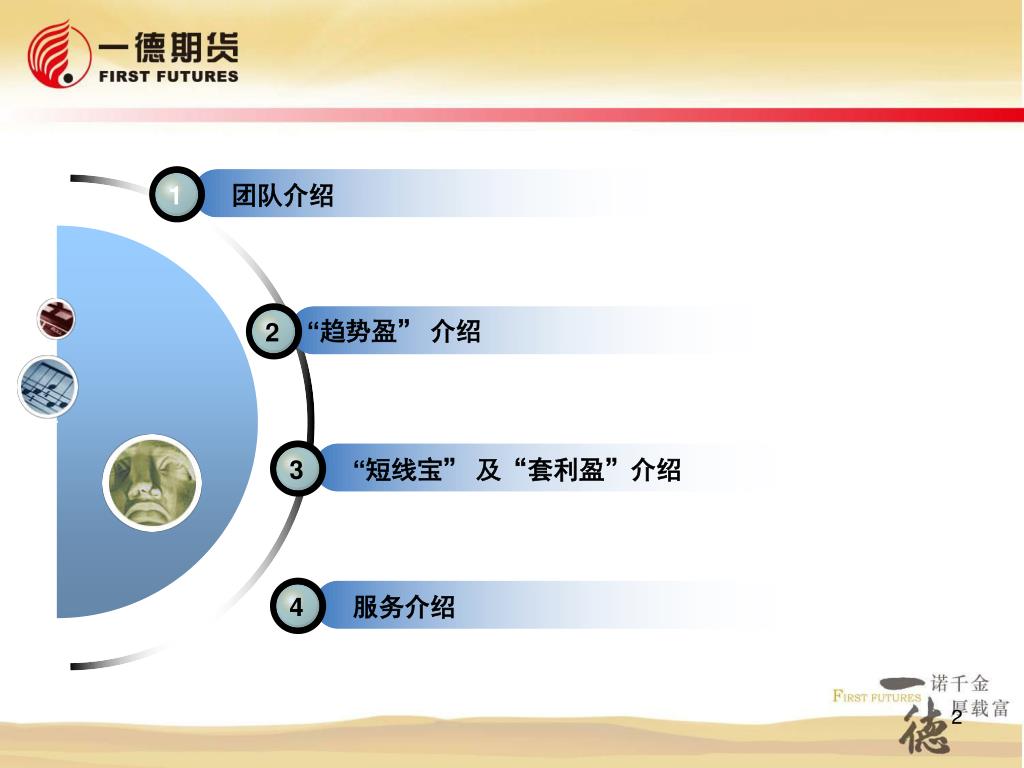 一德期货
FIRST FUTURES

1 团队介绍

2 “趋势盈” 介绍

3 “短线宝” 及“套利盈”介绍

4 服务介绍

FIRST FUTURES 一诺千金 厚载富 德

2